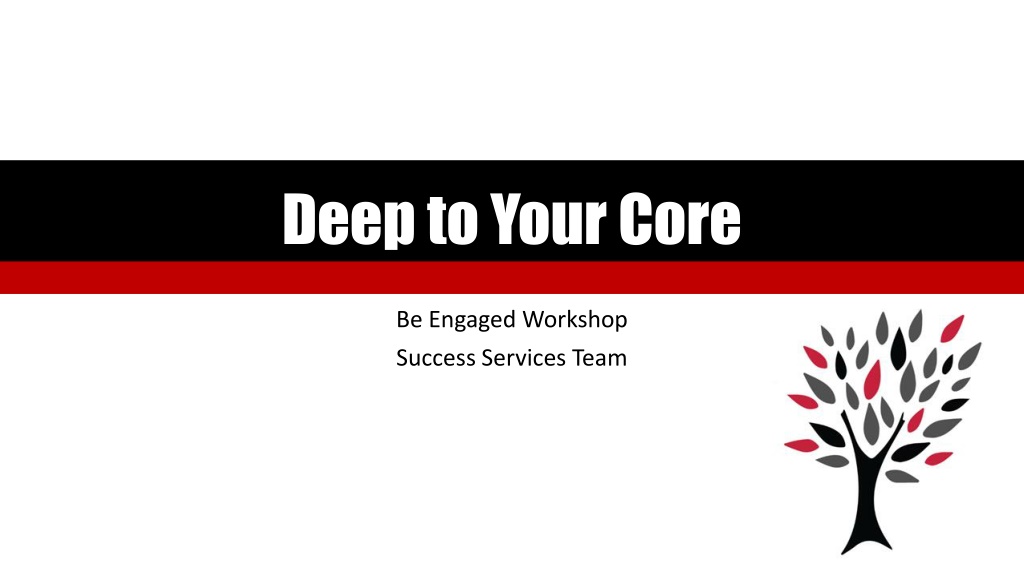 Deep to Your Core

Be Engaged Workshop
Success Services Team